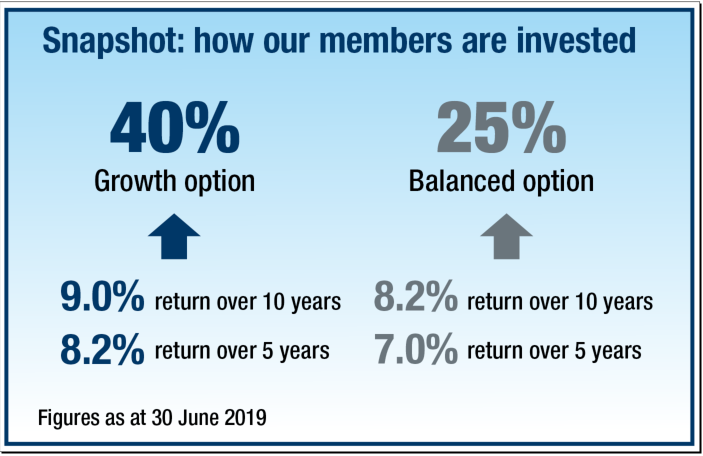 Snapshot: how our members are invested

40%
Growth option

9.0% return over 10 years
8.2% return over 5 years

25%
Balanced option

8.2% return over 10 years
7.0% return over 5 years

Figures as at 30 June 2019